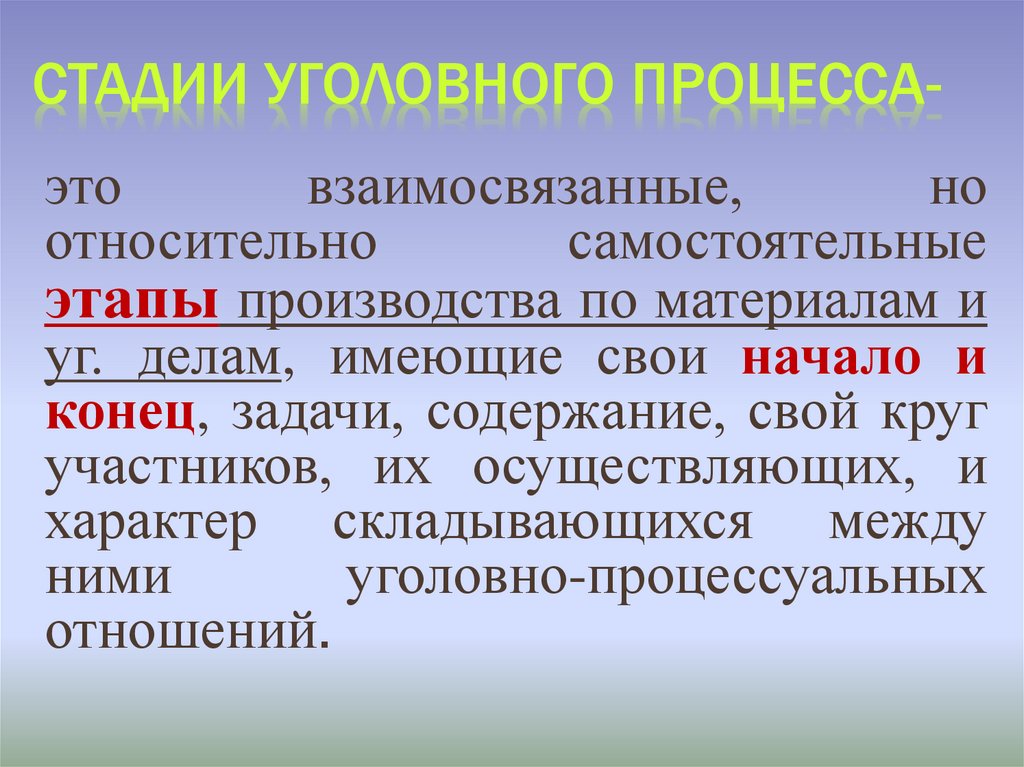 СТАДИИ УГОЛОВНОГО ПРОЦЕССА-

это взаимосвязанные, но относительно самостоятельные этапы производства по материалам и уг. делам, имеющие свои начало и конец, задачи, содержание, свой круг участников, их осуществляющих, и характер складывающихся между ними уголовно-процессуальных отношений.